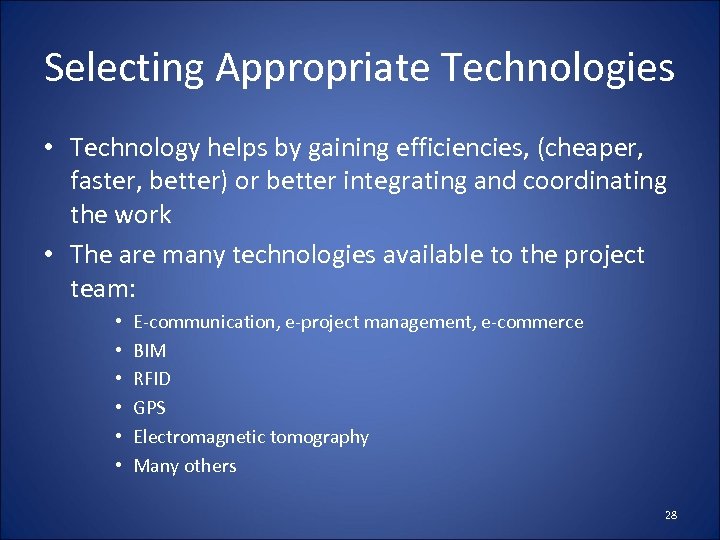 Selecting Appropriate Technologies

• Technology helps by gaining efficiencies, (cheaper, faster, better) or better integrating and coordinating the work

• The are many technologies available to the project team:

• E-communication, e-project management, e-commerce
• BIM
• RFID
• GPS
• Electromagnetic tomography
• Many others

28